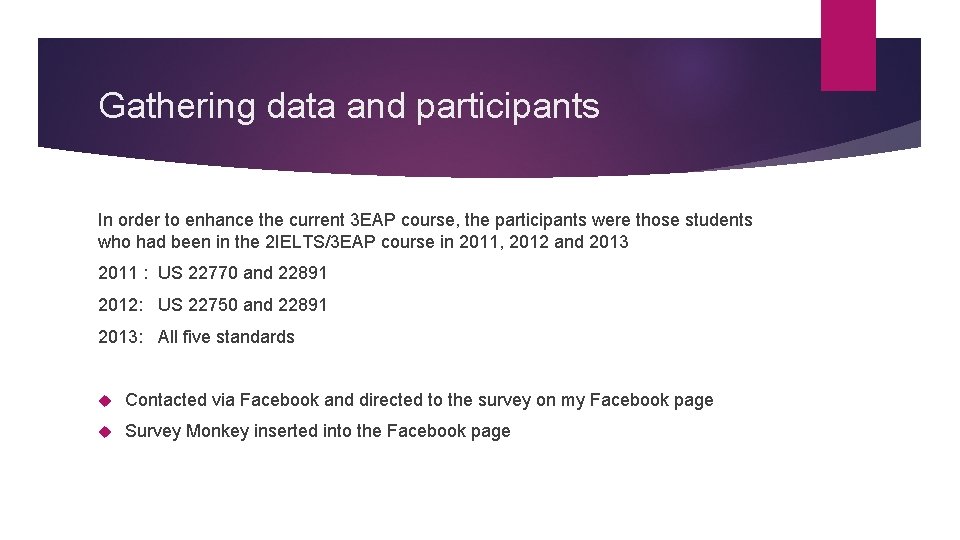 Gathering data and participants

In order to enhance the current 3EAP course, the participants were those students who had been in the 2IELTS/3EAP course in 2011, 2012 and 2013

2011 : US 22770 and 22891

2012: US 22750 and 22891

2013: All five standards

Contacted via Facebook and directed to the survey on my Facebook page

Survey Monkey inserted into the Facebook page